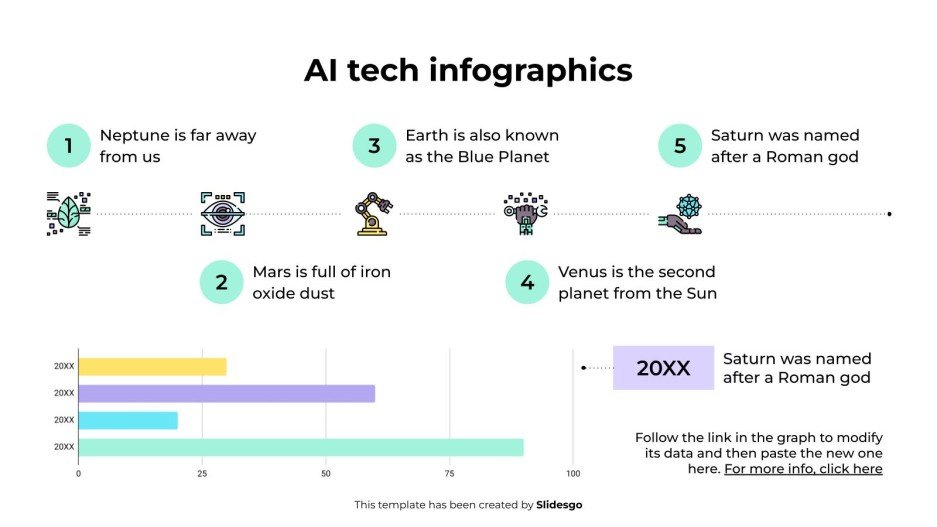 AI tech infographics

1 Neptune is far away from us

3 Earth is also known as the Blue Planet

5 Saturn was named after a Roman god

2 Mars is full of iron oxide dust

4 Venus is the second planet from the Sun

20XX
20XX
20XX
20XX
0 25 50 75 100

20XX Saturn was named after a Roman god

Follow the link in the graph to modify its data and then paste the new one here. For more info, click here

This template has been created by Slidesgo